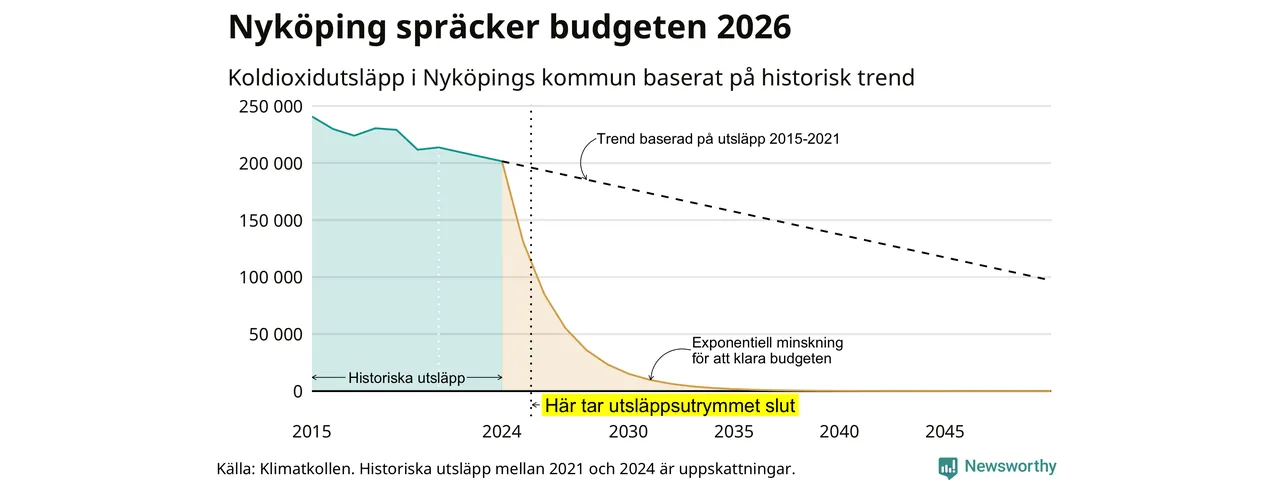 Nyköping spräcker budgeten 2026

Koldioxidutsläpp i Nyköpings kommun baserat på historisk trend

250 000
200 000
150 000
100 000
50 000
0

Trend baserad på utsläpp 2015-2021

Exponentiell minskning för att klara budgeten

Historiska utsläpp

Här tar utsläppsutrymmet slut

2015
2024
2030
2035
2040
2045

Källa: Klimatkollen. Historiska utsläpp mellan 2021 och 2024 är uppskattningar.

Newsworthy